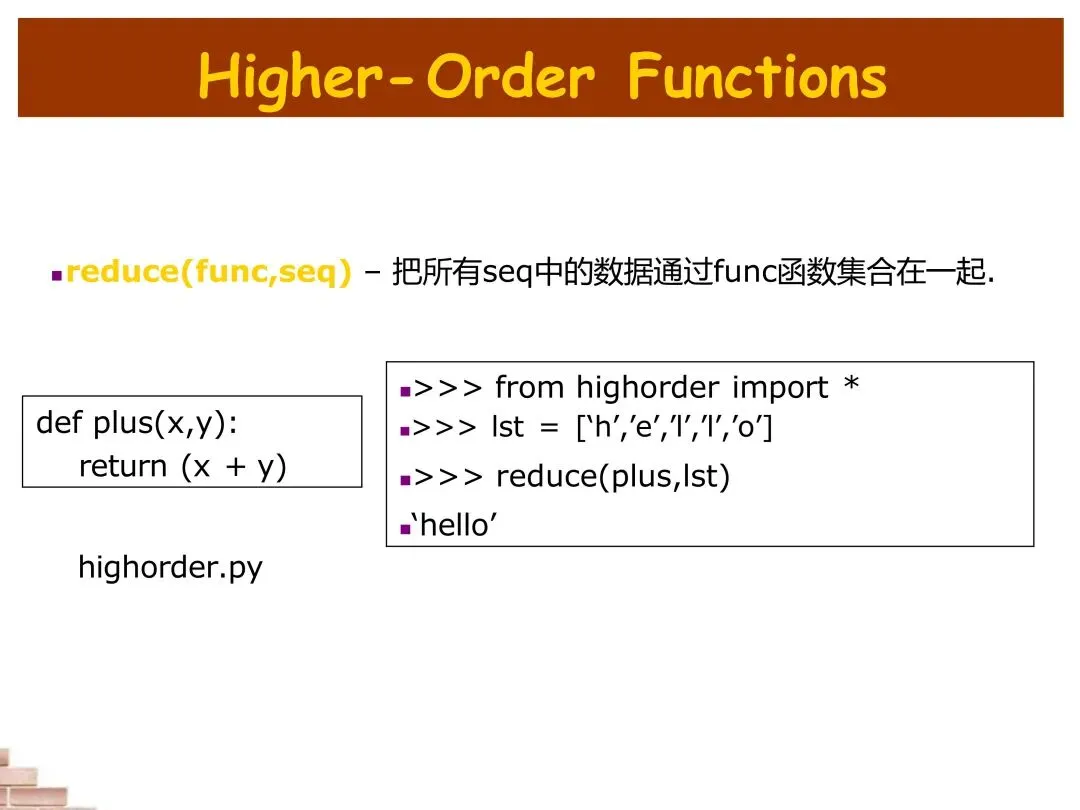 Higher-Order Functions

reduce(func,seq) – 把所有seq中的数据通过func函数集合在一起.

def plus(x,y):
    return (x + y)

highorder.py

>>> from highorder import *
>>> lst = [‘h’,’e’,’l’,’l’,’o’]
>>> reduce(plus,lst)
‘hello’